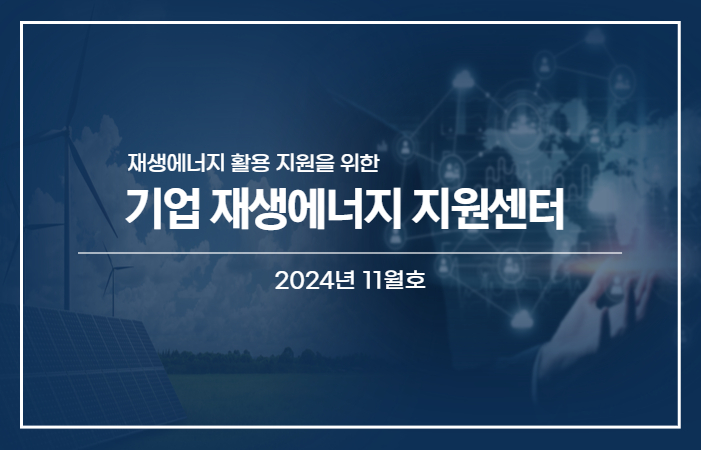 재생에너지 활용 지원을 위한

기업 재생에너지 지원센터

2024년 11월호